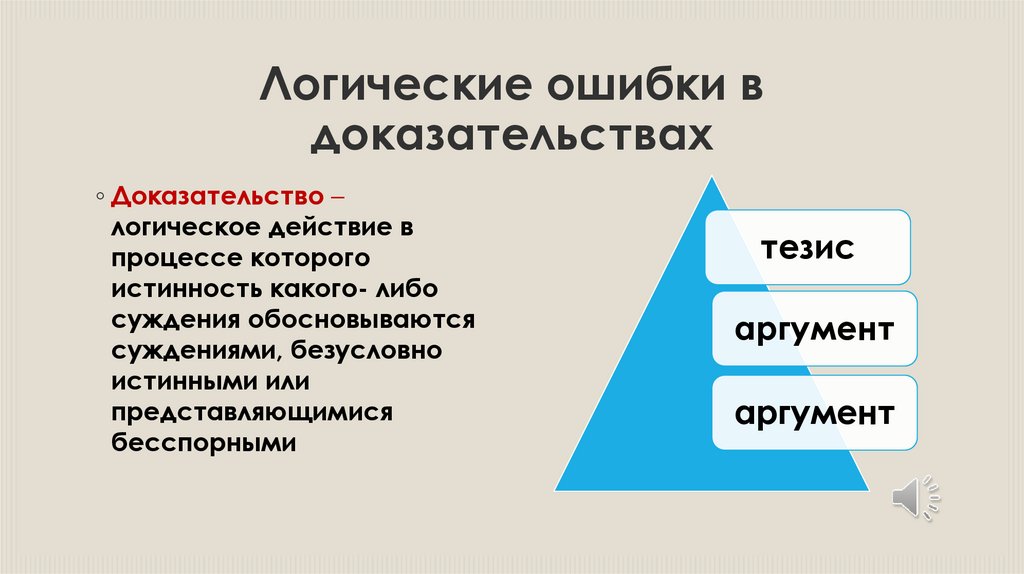 Логические ошибки в доказательствах

◦ Доказательство – логическое действие в процессе которого истинность какого- либо суждения обосновываются суждениями, безусловно истинными или представляющимися бесспорными

тезис

аргумент

аргумент